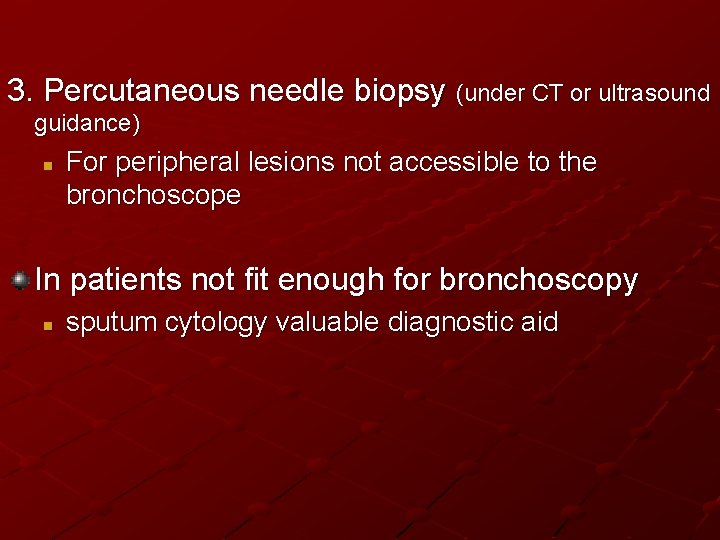 3. Percutaneous needle biopsy (under CT or ultrasound guidance)

For peripheral lesions not accessible to the bronchoscope

In patients not fit enough for bronchoscopy

sputum cytology valuable diagnostic aid